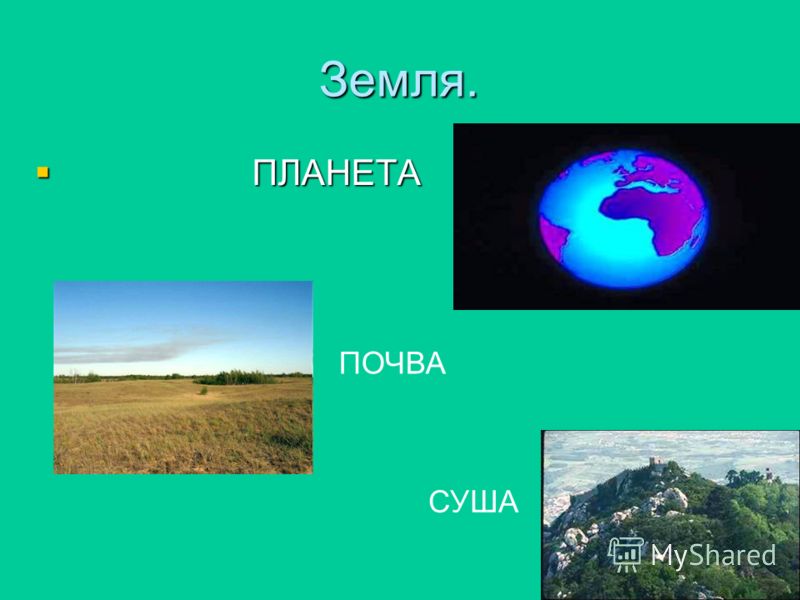 Земля.

ПЛАНЕТА

ПОЧВА

СУША

MyShared